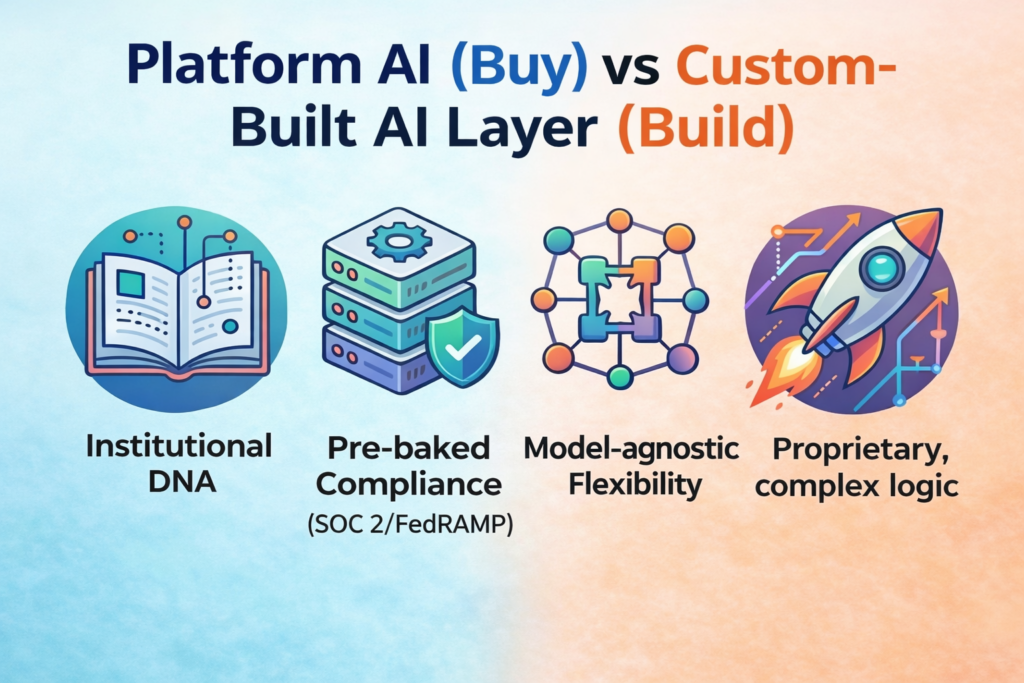 Platform AI (Buy) vs Custom-Built AI Layer (Build)

Institutional DNA

Pre-baked Compliance (SOC 2/FedRAMP)

Model-agnostic Flexibility

Proprietary, complex logic